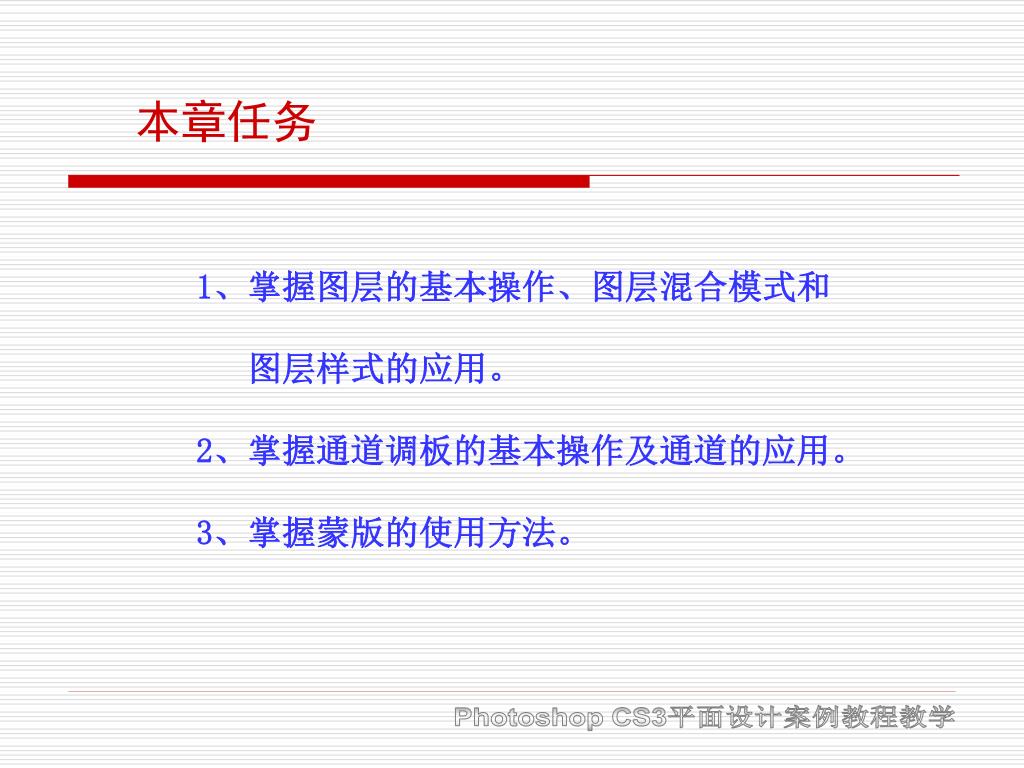 本章任务

1、掌握图层的基本操作、图层混合模式和图层样式的应用。

2、掌握通道调板的基本操作及通道的应用。

3、掌握蒙版的使用方法。

Photoshop CS3平面设计案例教程教学